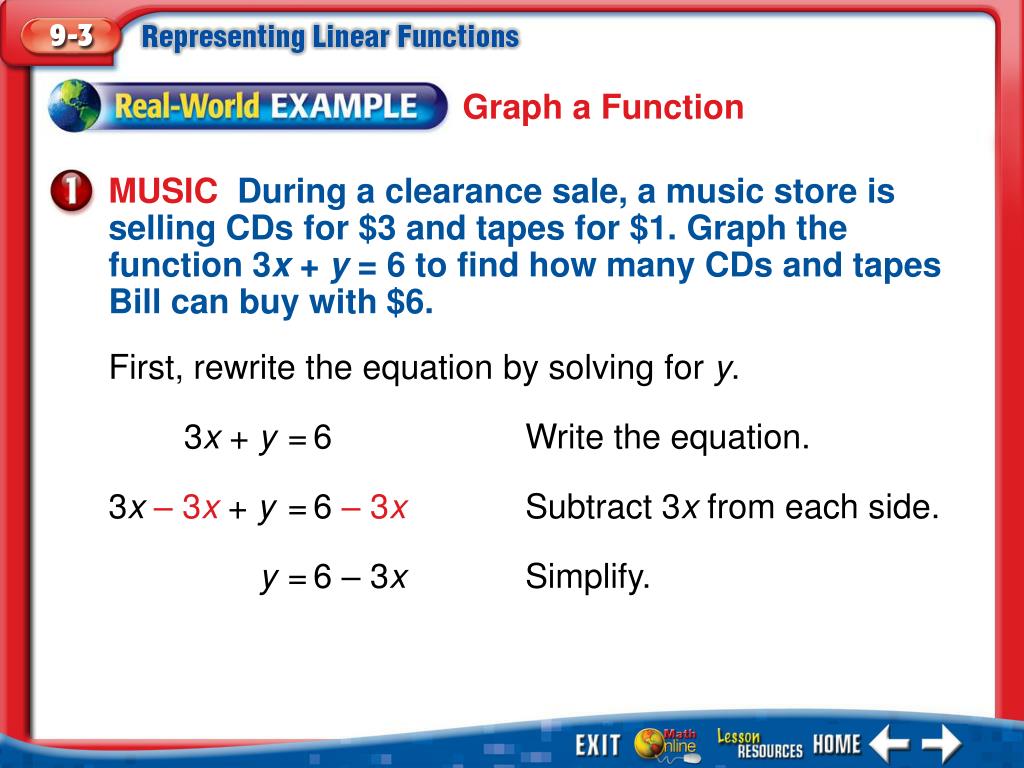 9-3 Representing Linear Functions

Real-World EXAMPLE Graph a Function

1 MUSIC During a clearance sale, a music store is selling CDs for \$3 and tapes for \$1. Graph the function $3x + y = 6$ to find how many CDs and tapes Bill can buy with \$6.

First, rewrite the equation by solving for $y$.

$3x + y = 6$ Write the equation.

$3x - 3x + y = 6 - 3x$ Subtract $3x$ from each side.

$y = 6 - 3x$ Simplify.

EXIT Math Online Lesson RESOURCES HOME